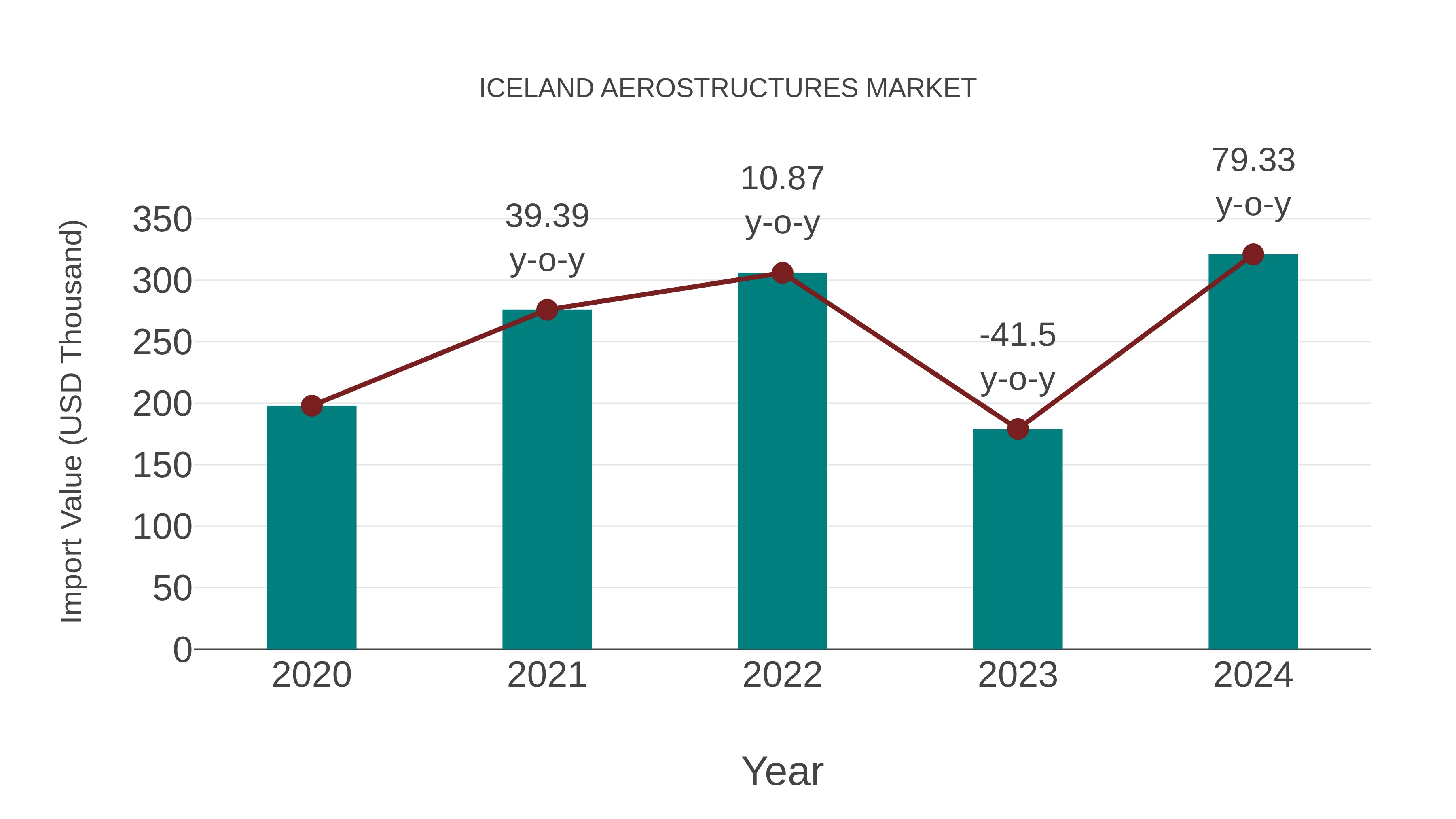 ICELAND AEROSTRUCTURES MARKET

Import Value (USD Thousand)

350
300
250
200
150
100
50
0

39.39 y-o-y
10.87 y-o-y
-41.5 y-o-y
79.33 y-o-y

2020
2021
2022
2023
2024

Year